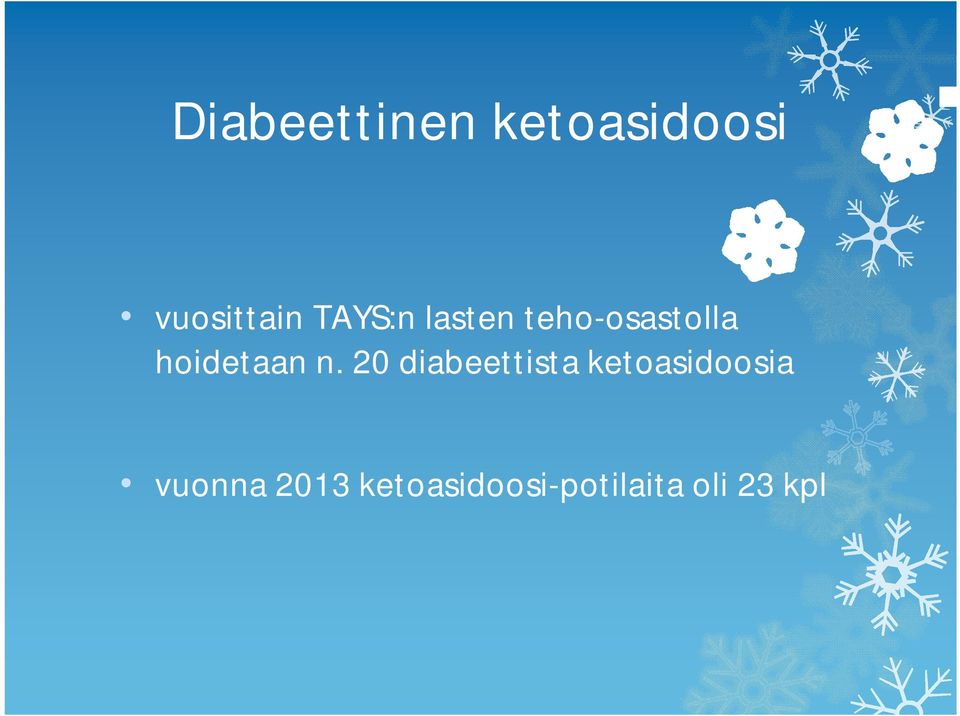 Diabeettinen ketoasidoosi

• vuosittain TAYS:n lasten teho-osastolla hoidetaan n. 20 diabeettista ketoasidoosia

• vuonna 2013 ketoasidoosi-potilaita oli 23 kpl